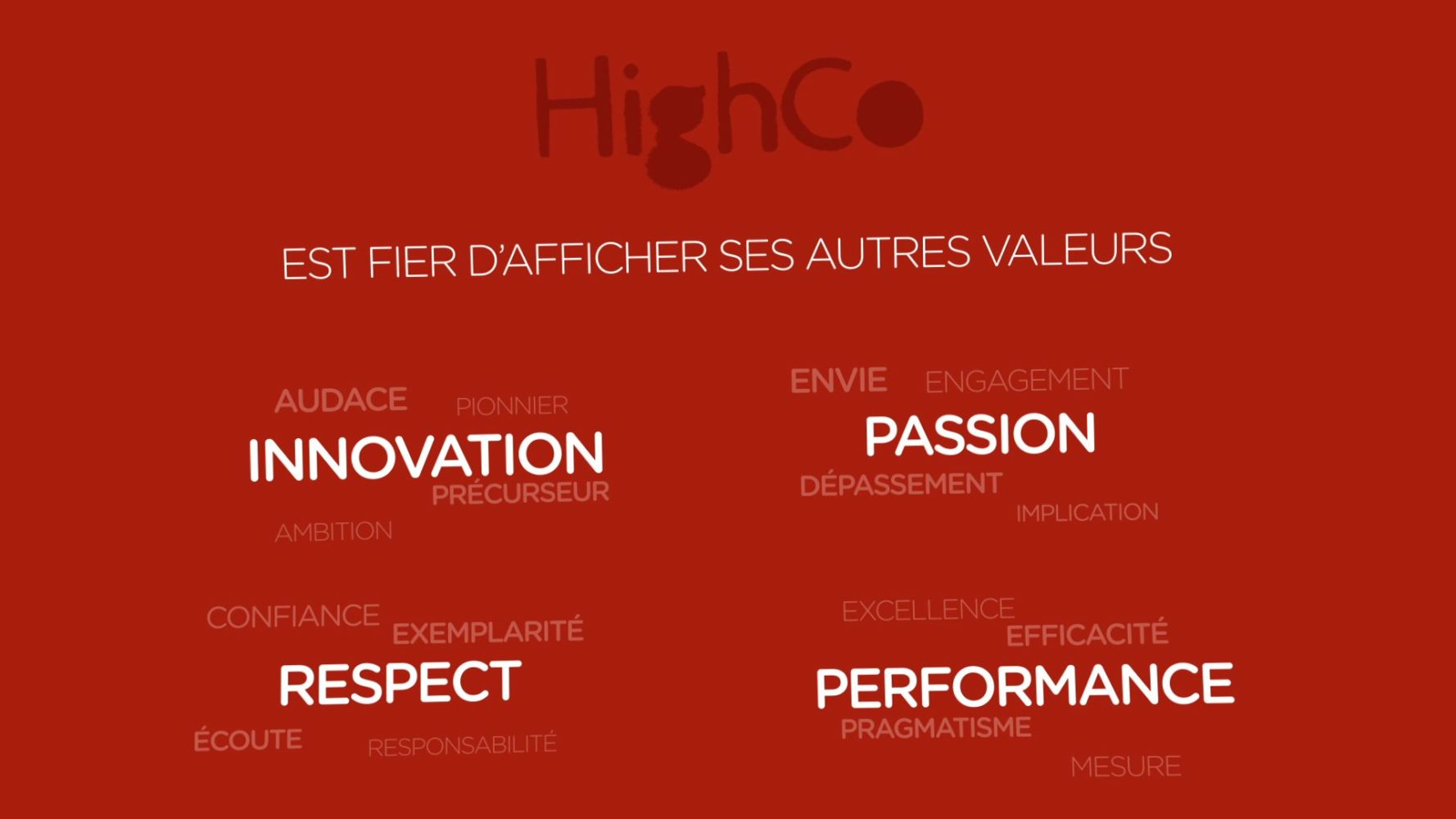 HighCo

EST FIER D'AFFICHER SES AUTRES VALEURS

AUDACE PIONNIER
INNOVATION
PRÉCURSEUR
AMBITION

ENVIE ENGAGEMENT
PASSION
DÉPASSEMENT
IMPLICATION

CONFIANCE EXEMPLARITÉ
RESPECT
ÉCOUTE RESPONSABILITÉ

EXCELLENCE
EFFICACITÉ
PERFORMANCE
PRAGMATISME
MESURE